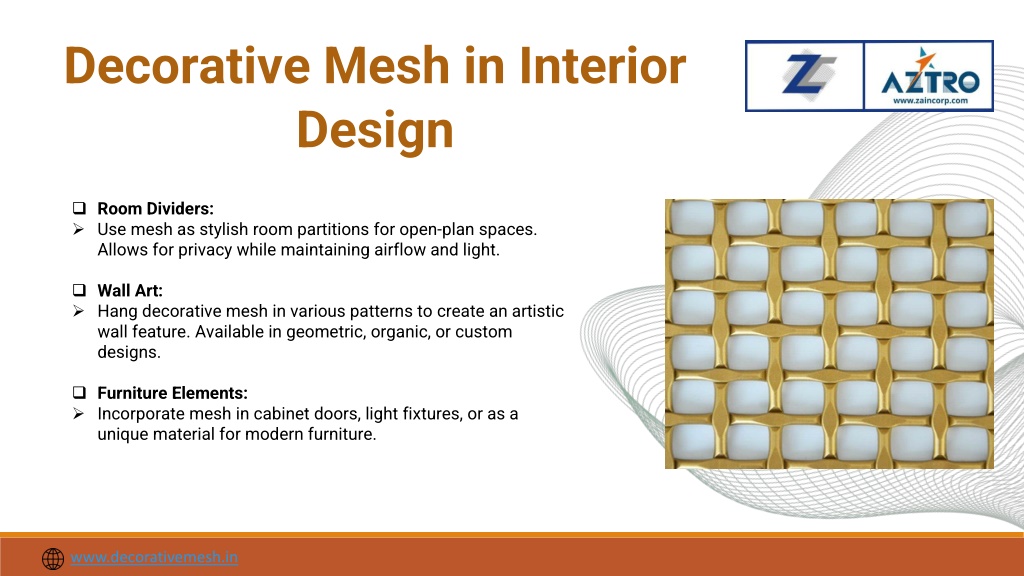 Decorative Mesh in Interior Design

ZC AZTRO www.zaincorp.com

❑ Room Dividers:
➢ Use mesh as stylish room partitions for open-plan spaces. Allows for privacy while maintaining airflow and light.

❑ Wall Art:
➢ Hang decorative mesh in various patterns to create an artistic wall feature. Available in geometric, organic, or custom designs.

❑ Furniture Elements:
➢ Incorporate mesh in cabinet doors, light fixtures, or as a unique material for modern furniture.

www.decorativemesh.in